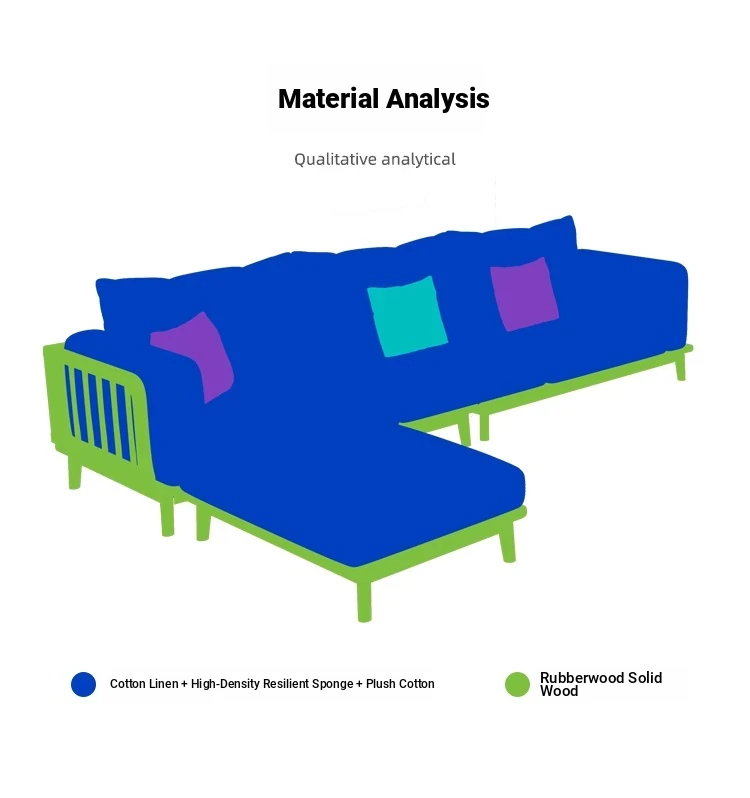 Material Analysis

Qualitative analytical

Cotton Linen + High-Density Resilient Sponge + Plush Cotton

Rubberwood Solid Wood